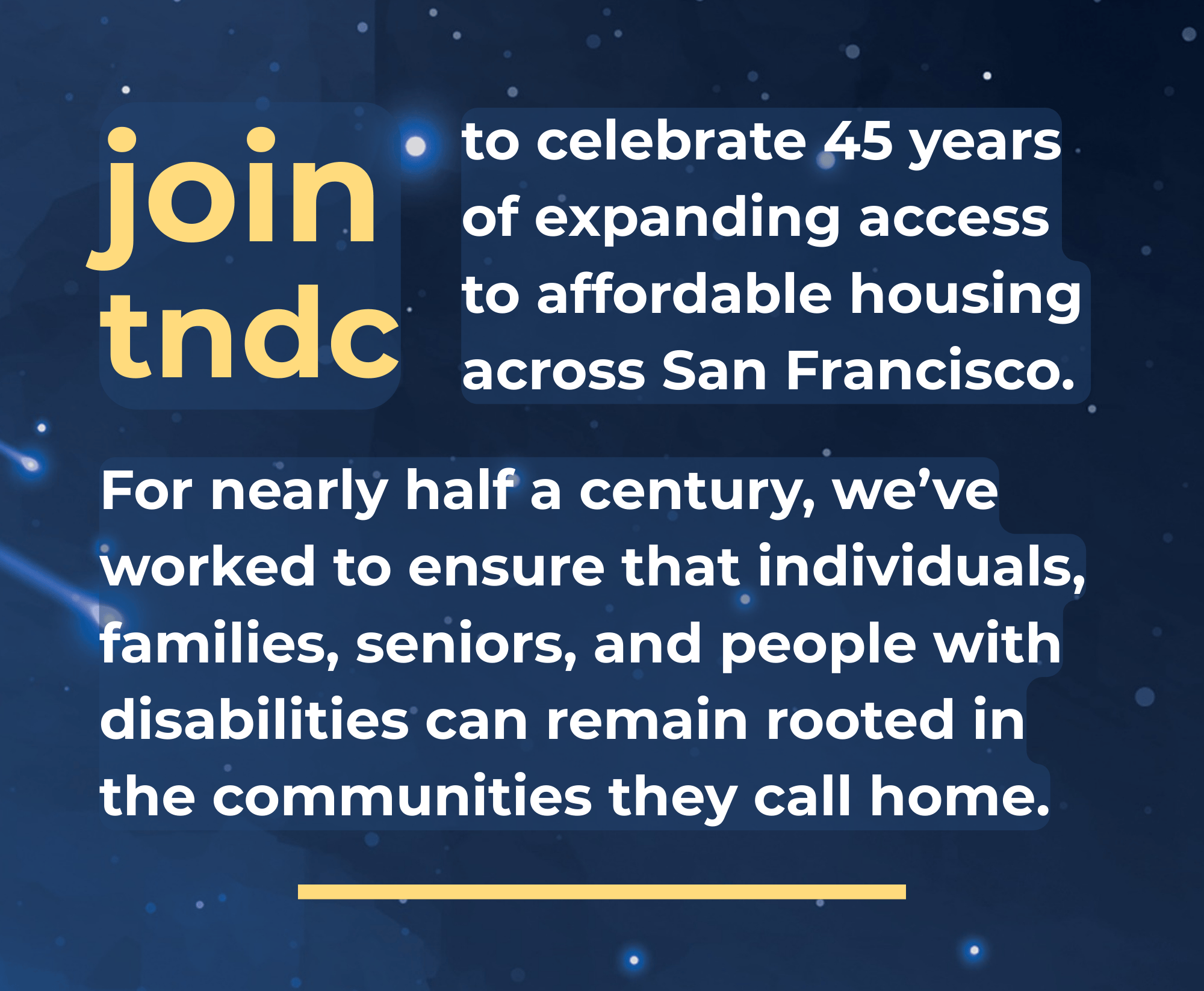 join tndc

to celebrate 45 years of expanding access to affordable housing across San Francisco.

For nearly half a century, we’ve worked to ensure that individuals, families, seniors, and people with disabilities can remain rooted in the communities they call home.